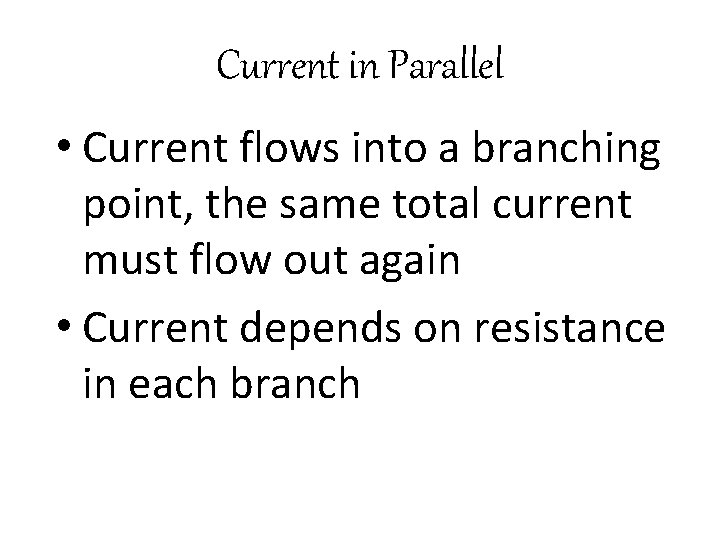 Current in Parallel

• Current flows into a branching point, the same total current must flow out again

• Current depends on resistance in each branch